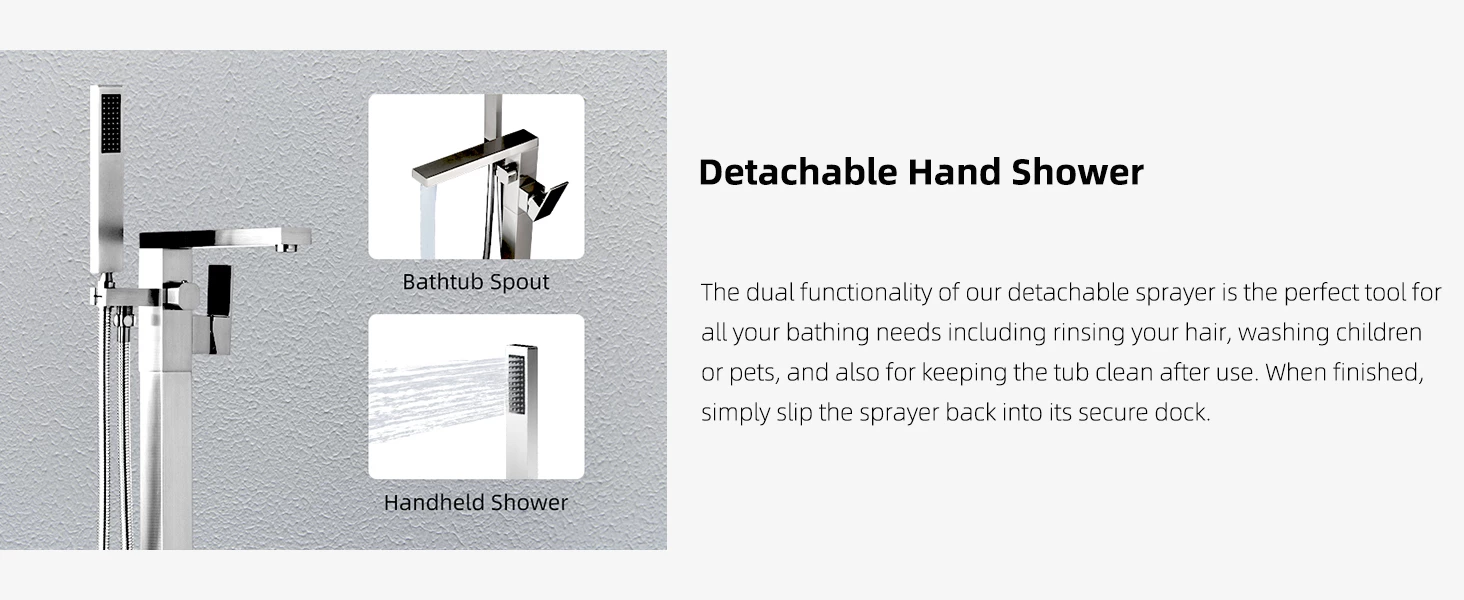 Bathtub Spout

Handheld Shower

Detachable Hand Shower

The dual functionality of our detachable sprayer is the perfect tool for all your bathing needs including rinsing your hair, washing children or pets, and also for keeping the tub clean after use. When finished, simply slip the sprayer back into its secure dock.